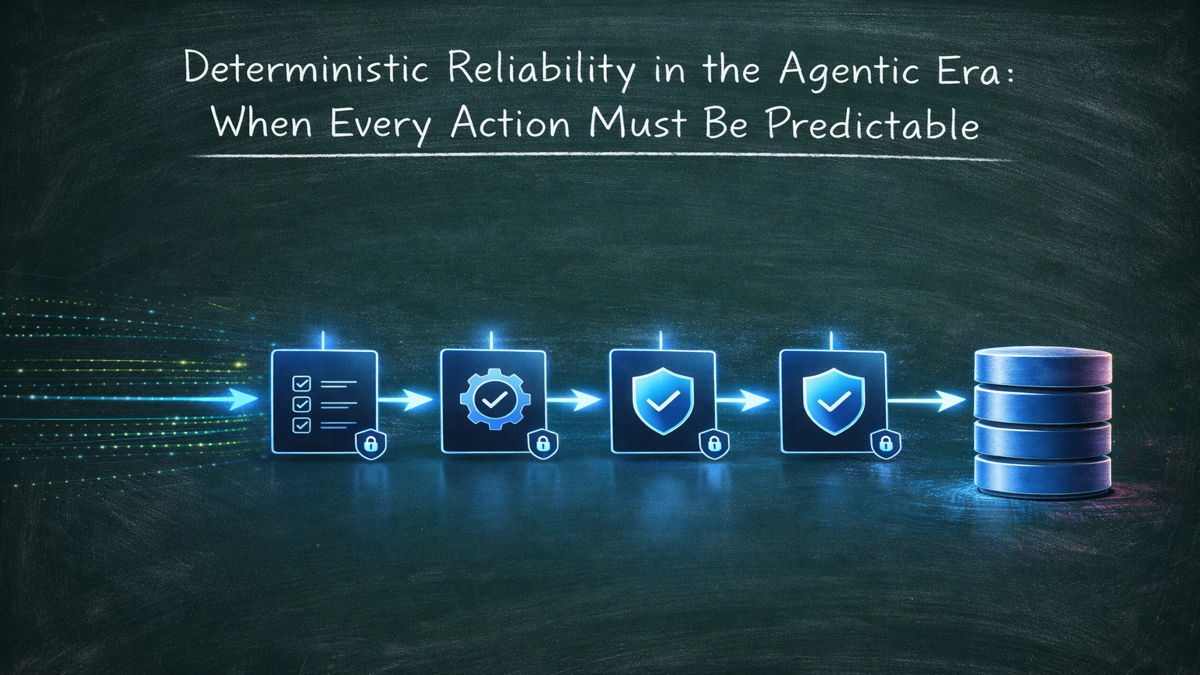 Deterministic Reliability in the Agentic Era:
When Every Action Must Be Predictable